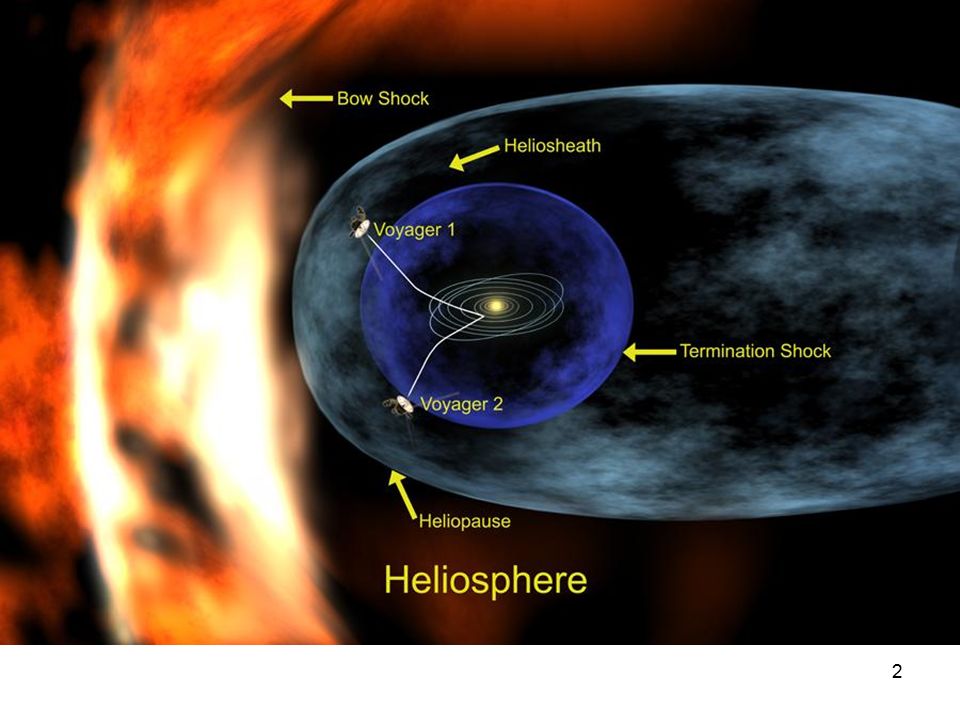 Bow Shock

Heliosheath

Voyager 1

Termination Shock

Voyager 2

Heliopause

Heliosphere

2